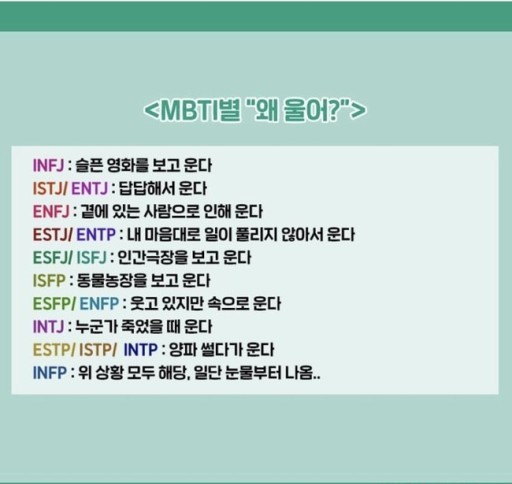 <MBTI별 "왜 울어?">

INFJ : 슬픈 영화를 보고 운다
ISTJ/ ENTJ : 답답해서 운다
ENFJ : 곁에 있는 사람으로 인해 운다
ESTJ/ ENTP : 내 마음대로 일이 풀리지 않아서 운다
ESFJ/ ISFJ : 인간극장을 보고 운다
ISFP : 동물농장을 보고 운다
ESFP/ ENFP : 웃고 있지만 속으로 운다
INTJ : 누군가 죽었을 때 운다
ESTP/ ISTP/ INTP : 양파 썰다가 운다
INFP : 위 상황 모두 해당, 일단 눈물부터 나옴..